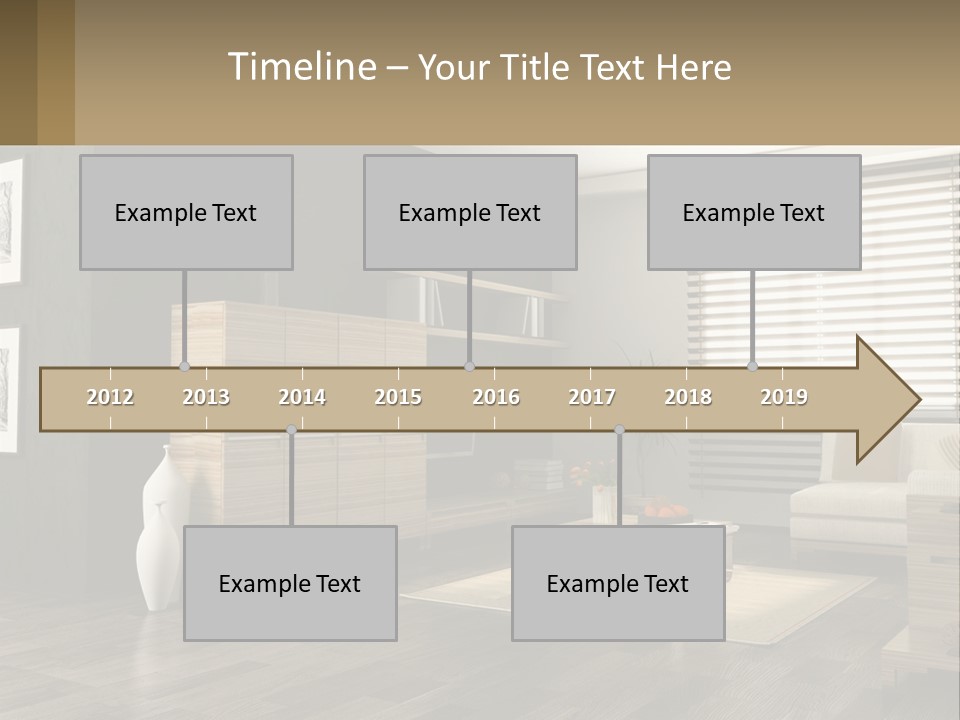 Timeline – Your Title Text Here

Example Text

Example Text

Example Text

2012 2013 2014 2015 2016 2017 2018 2019

Example Text

Example Text